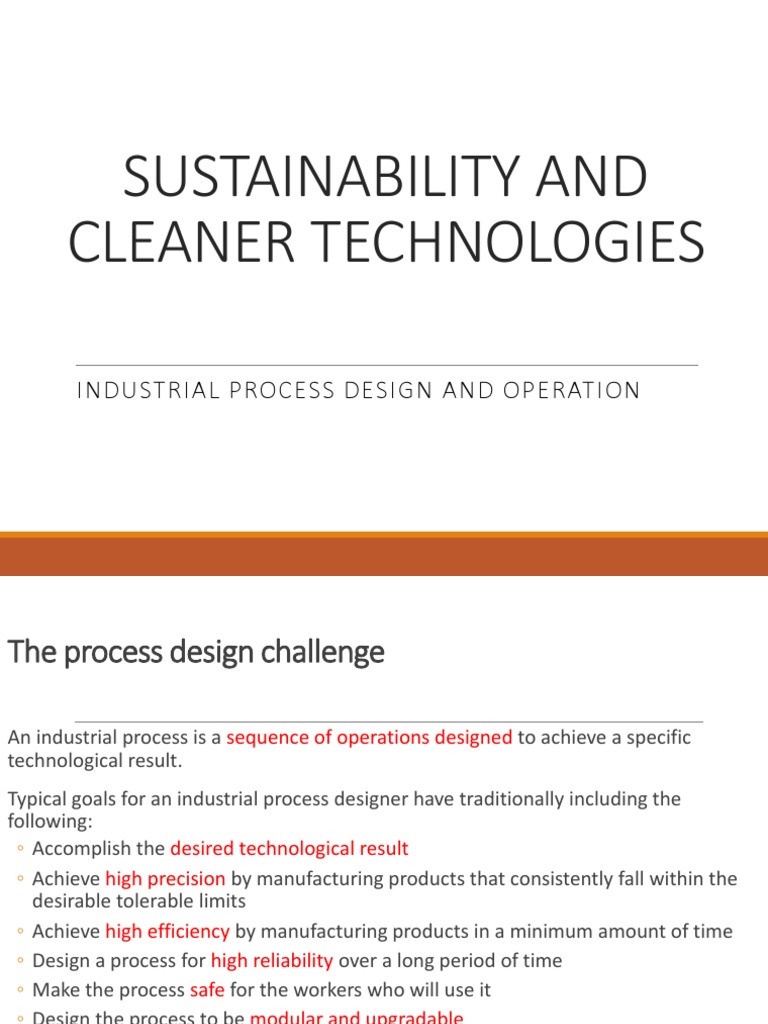 SUSTAINABILITY AND CLEANER TECHNOLOGIES

INDUSTRIAL PROCESS DESIGN AND OPERATION

The process design challenge

An industrial process is a sequence of operations designed to achieve a specific technological result.

Typical goals for an industrial process designer have traditionally including the following:

◦ Accomplish the desired technological result
◦ Achieve high precision by manufacturing products that consistently fall within the desirable tolerable limits
◦ Achieve high efficiency by manufacturing products in a minimum amount of time
◦ Design a process for high reliability over a long period of time
◦ Make the process safe for the workers who will use it
◦ Design the process to be modular and upgradable